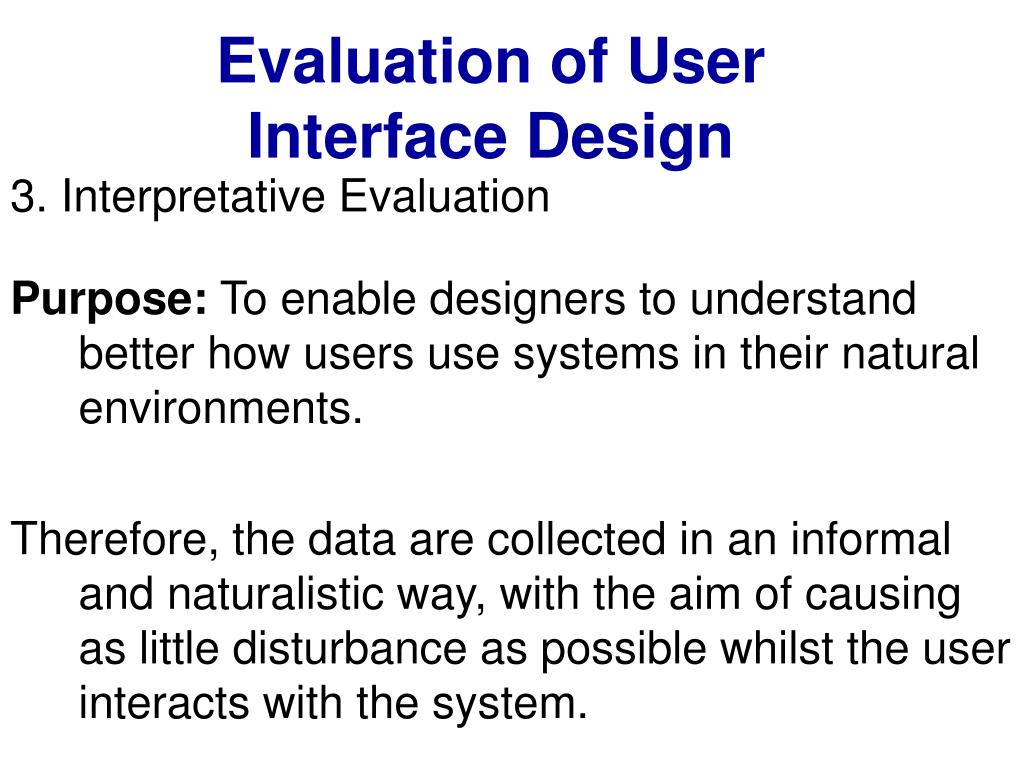 Evaluation of User Interface Design

3. Interpretative Evaluation

Purpose: To enable designers to understand better how users use systems in their natural environments.

Therefore, the data are collected in an informal and naturalistic way, with the aim of causing as little disturbance as possible whilst the user interacts with the system.